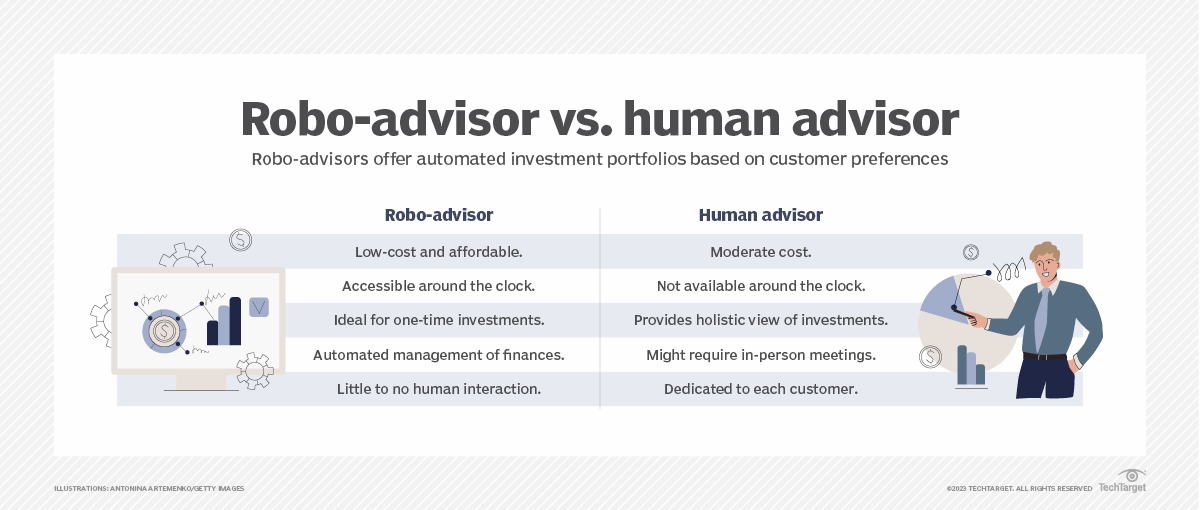 Robo-advisor vs. human advisor

Robo-advisors offer automated investment portfolios based on customer preferences

| Robo-advisor | Human advisor |
|---|---|
| Low-cost and affordable. | Moderate cost. |
| Accessible around the clock. | Not available around the clock. |
| Ideal for one-time investments. | Provides holistic view of investments. |
| Automated management of finances. | Might require in-person meetings. |
| Little to no human interaction. | Dedicated to each customer. |

ILLUSTRATIONS: ANTONINA ARTEMENKO/GETTY IMAGES

©2023 TECHTARGET. ALL RIGHTS RESERVED TechTarget